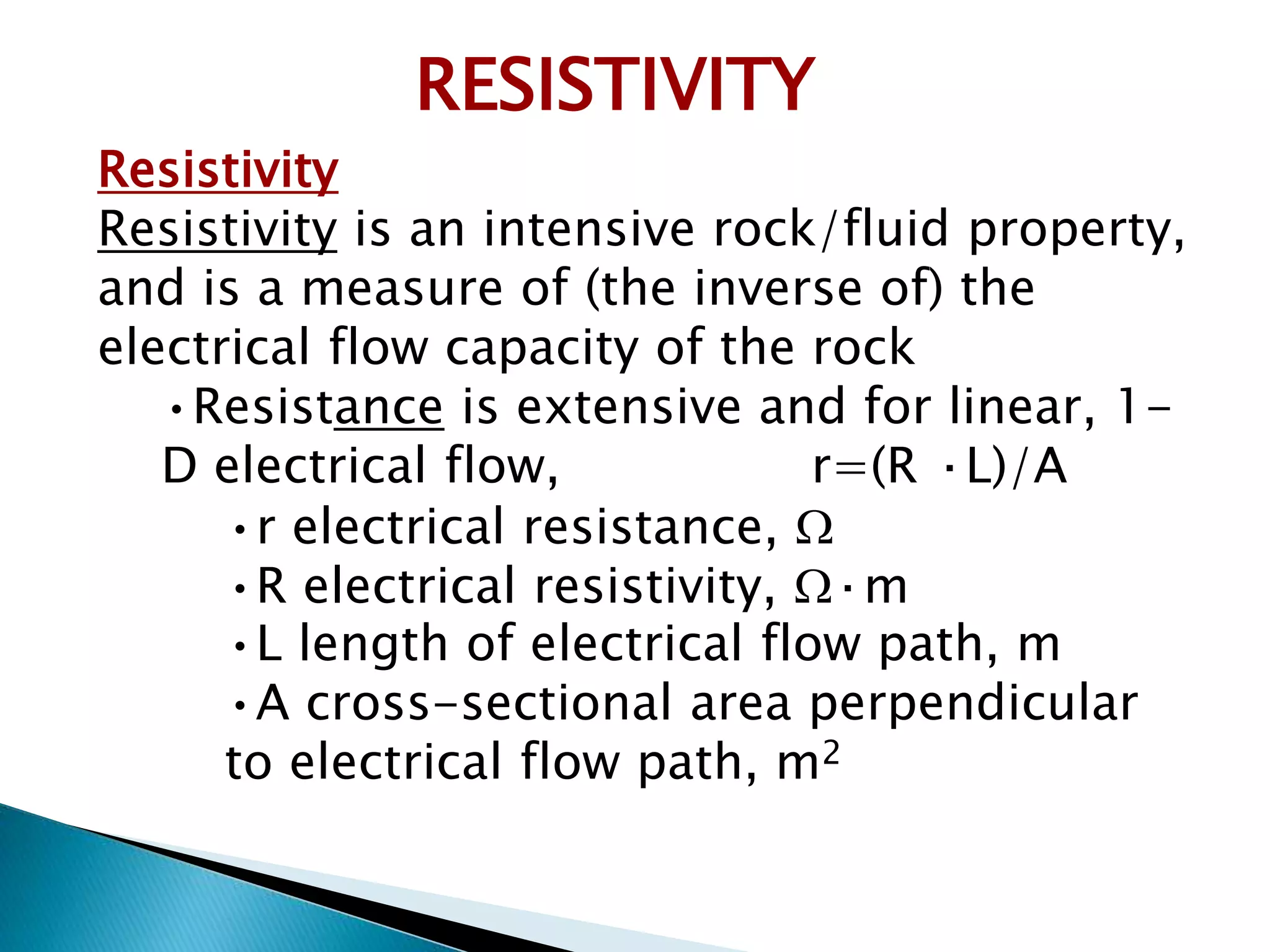 RESISTIVITY

Resistivity

Resistivity is an intensive rock/fluid property, and is a measure of (the inverse of) the electrical flow capacity of the rock

•Resistance is extensive and for linear, 1-D electrical flow, $r=(R \cdot L)/A$

•r electrical resistance, $\Omega$

•R electrical resistivity, $\Omega \cdot m$

•L length of electrical flow path, m

•A cross-sectional area perpendicular to electrical flow path, $m^2$